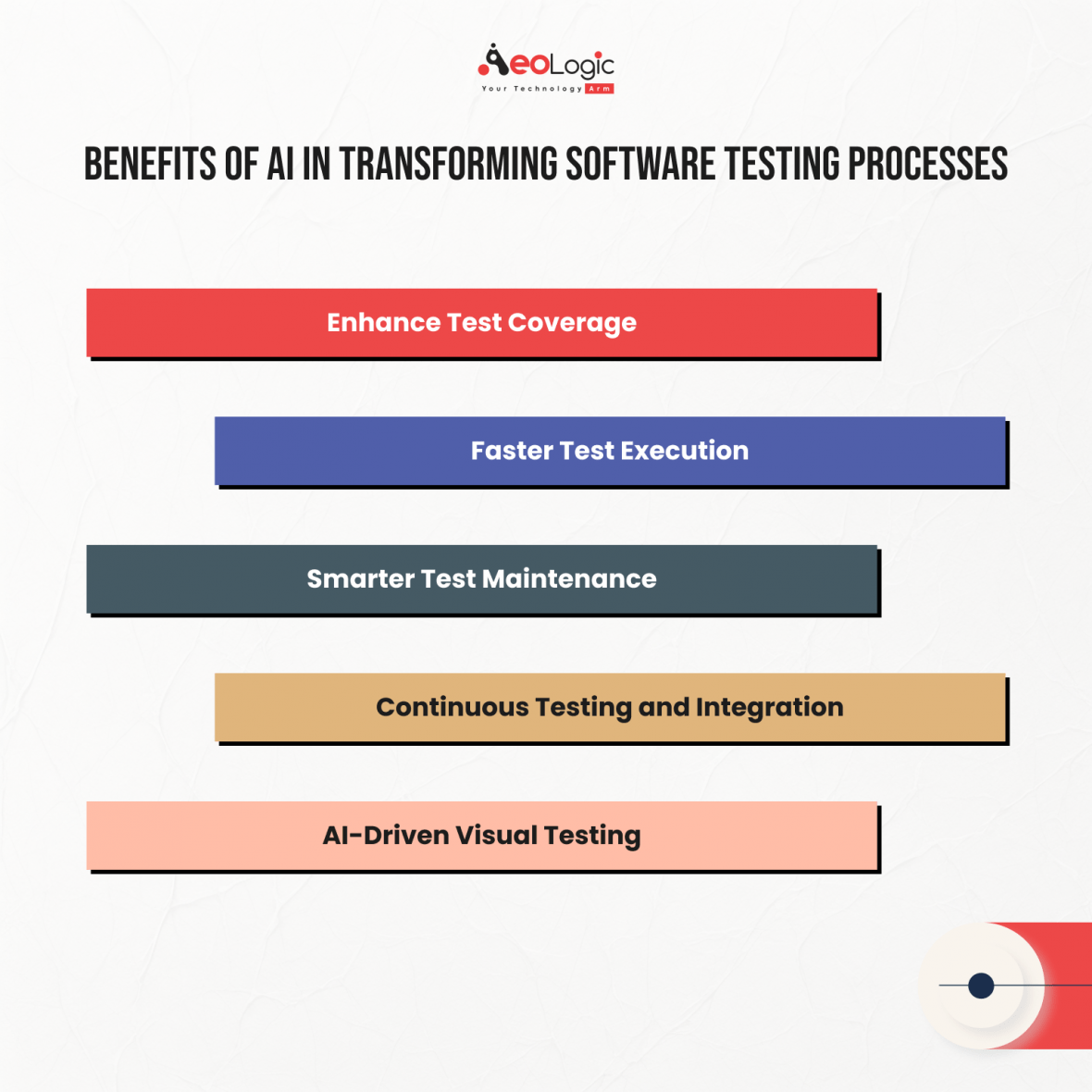 AeoLogic
Your Technology Arm

BENEFITS OF AI IN TRANSFORMING SOFTWARE TESTING PROCESSES

Enhance Test Coverage

Faster Test Execution

Smarter Test Maintenance

Continuous Testing and Integration

AI-Driven Visual Testing